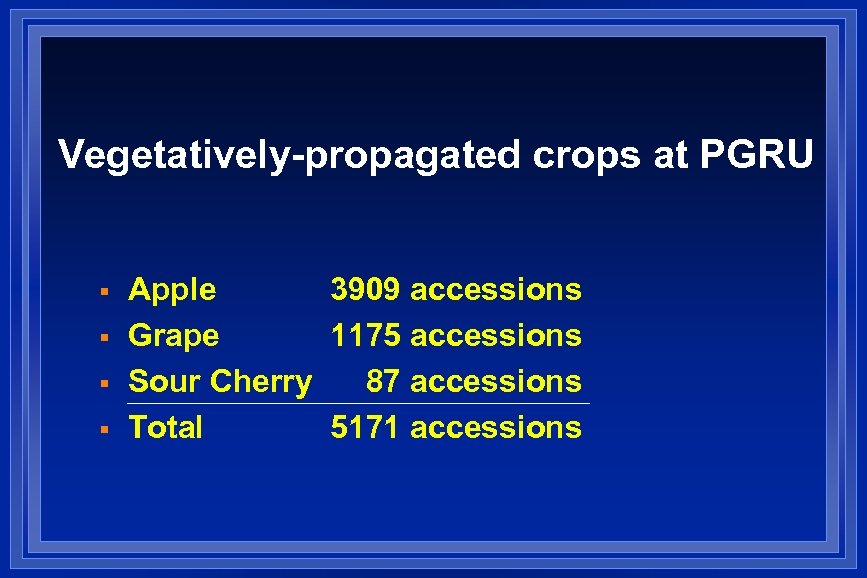 Vegetatively-propagated crops at PGRU

- Apple 3909 accessions
- Grape 1175 accessions
- Sour Cherry 87 accessions
- Total 5171 accessions